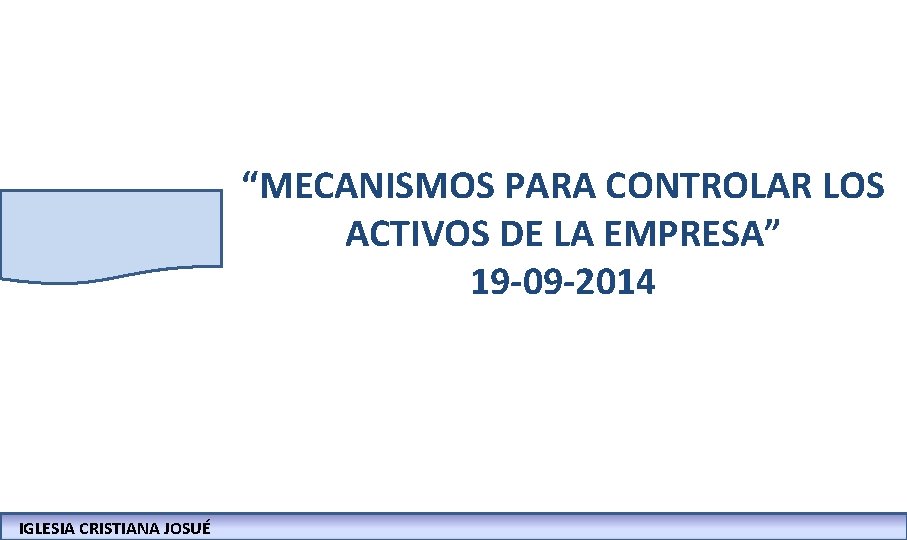 “MECANISMOS PARA CONTROLAR LOS ACTIVOS DE LA EMPRESA”
19-09-2014

IGLESIA CRISTIANA JOSUÉ